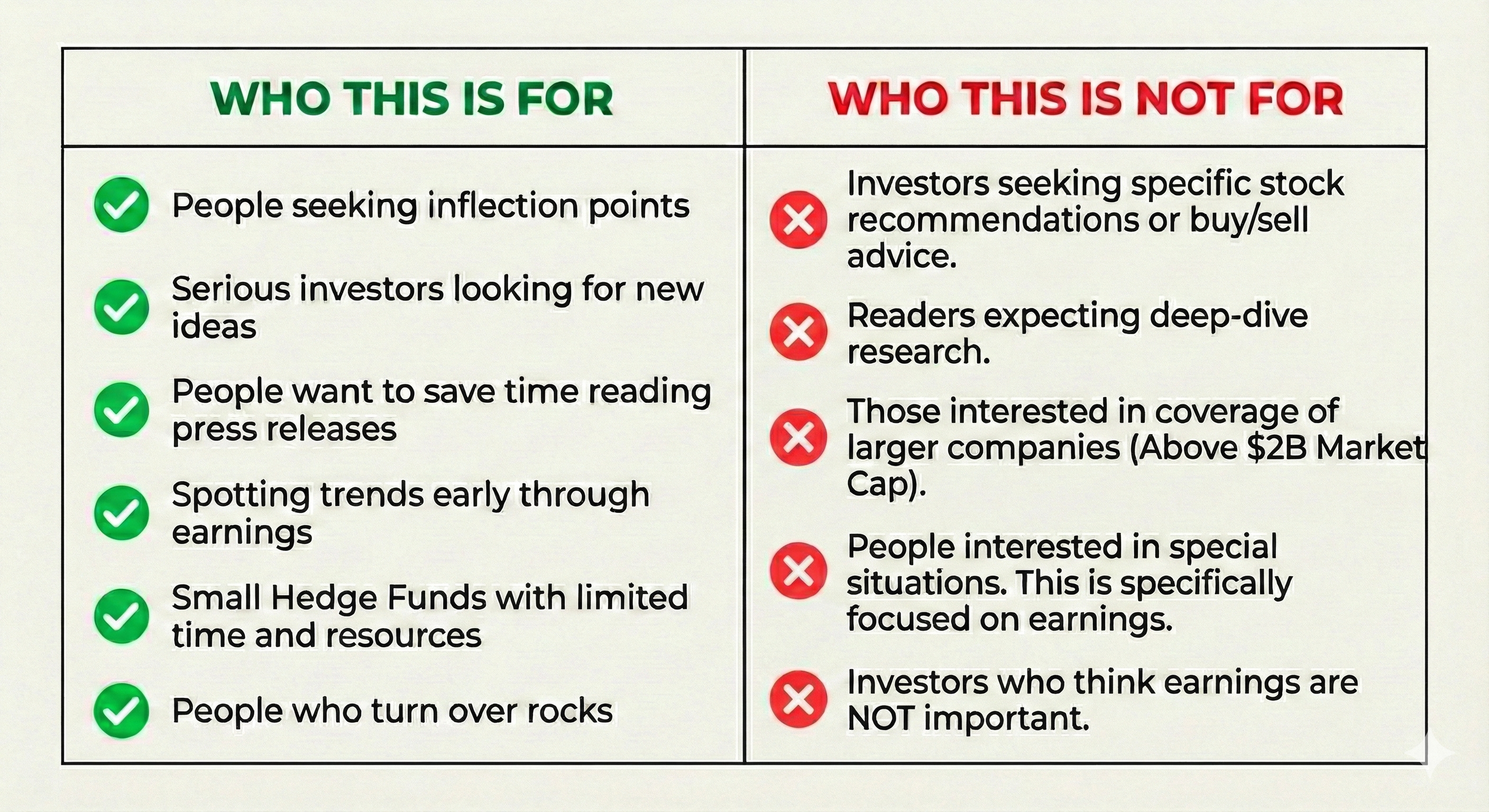 | WHO THIS IS FOR | WHO THIS IS NOT FOR |
|---|---|
| People seeking inflection points | Investors seeking specific stock recommendations or buy/sell advice. |
| Serious investors looking for new ideas | Readers expecting deep-dive research. |
| People want to save time reading press releases | Those interested in coverage of larger companies (Above \$2B Market Cap). |
| Spotting trends early through earnings | People interested in special situations. This is specifically focused on earnings. |
| Small Hedge Funds with limited time and resources | Investors who think earnings are NOT important. |
| People who turn over rocks | |